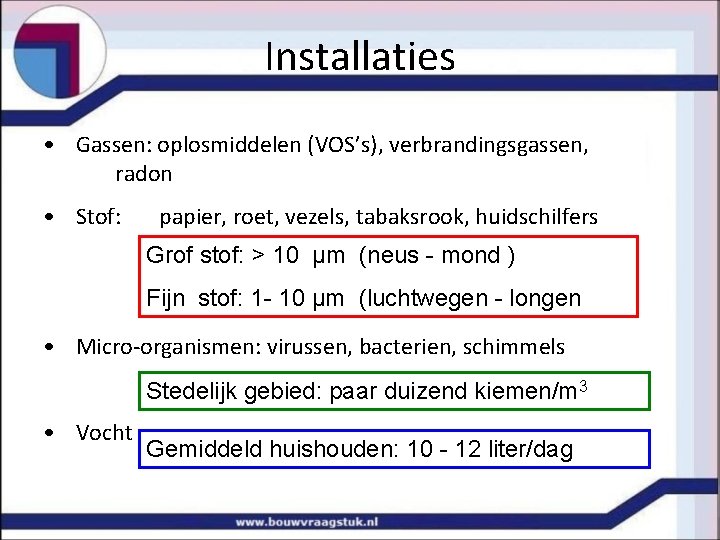 Installaties

• Gassen: oplosmiddelen (VOS's), verbrandingsgassen, radon

• Stof: papier, roet, vezels, tabaksrook, huidschilfers

Grof stof: > 10 µm (neus - mond )

Fijn stof: 1- 10 µm (luchtwegen - longen

• Micro-organismen: virussen, bacterien, schimmels

Stedelijk gebied: paar duizend kiemen/m$^3$

• Vocht

Gemiddeld huishouden: 10 - 12 liter/dag

www.bouwvraagstuk.nl